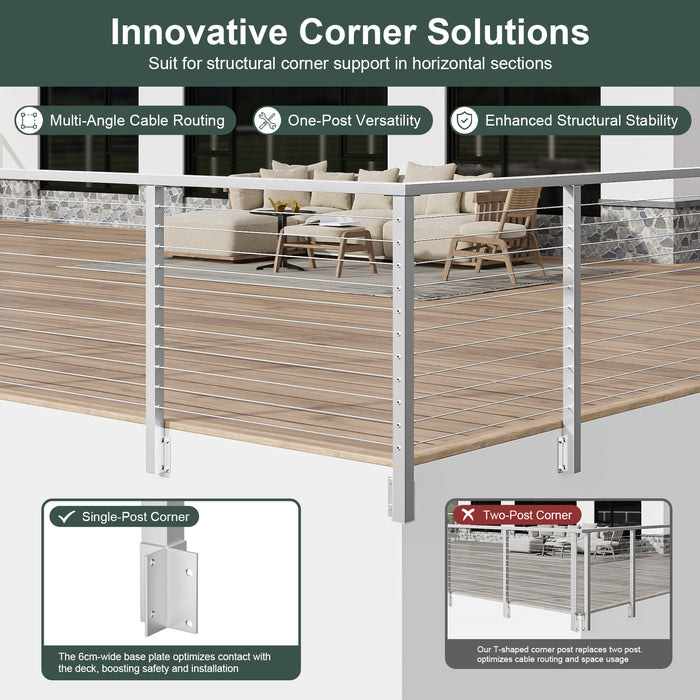 Innovative Corner Solutions
Suit for structural corner support in horizontal sections

Multi-Angle Cable Routing
One-Post Versatility
Enhanced Structural Stability

Single-Post Corner
The 6cm-wide base plate optimizes contact with the deck, boosting safety and installation

Two-Post Corner
Our T-shaped corner post replaces two post, optimizes cable routing and space usage